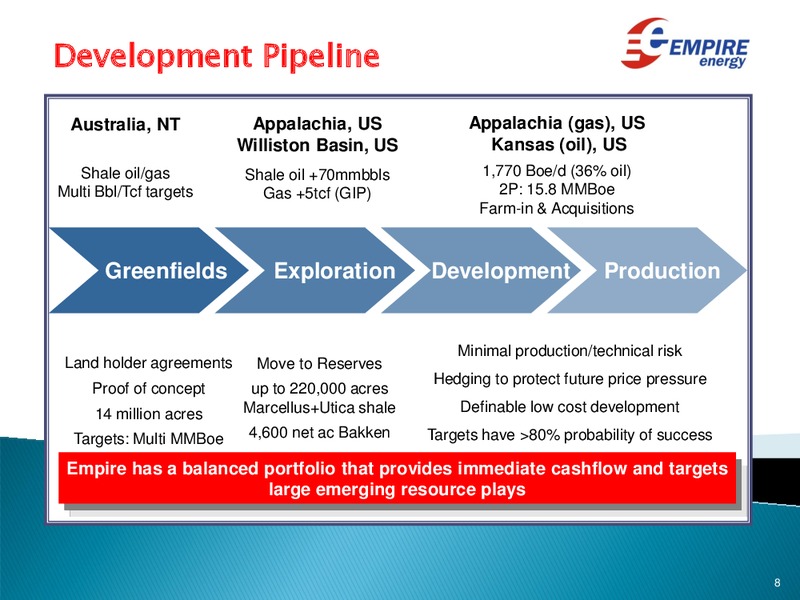 Development Pipeline

EMPIRE energy

Australia, NT

Shale oil/gas
Multi Bbl/Tcf targets

Appalachia, US
Williston Basin, US

Shale oil +70mmbbls
Gas +5tcf (GIP)

Appalachia (gas), US
Kansas (oil), US

1,770 Boe/d (36% oil)
2P: 15.8 MMBoe
Farm-in & Acquisitions

Greenfields

Exploration

Development

Production

Land holder agreements
Proof of concept
14 million acres
Targets: Multi MMBoe

Move to Reserves
up to 220,000 acres
Marcellus+Utica shale
4,600 net ac Bakken

Minimal production/technical risk
Hedging to protect future price pressure
Definable low cost development
Targets have >80% probability of success

Empire has a balanced portfolio that provides immediate cashflow and targets large emerging resource plays

8